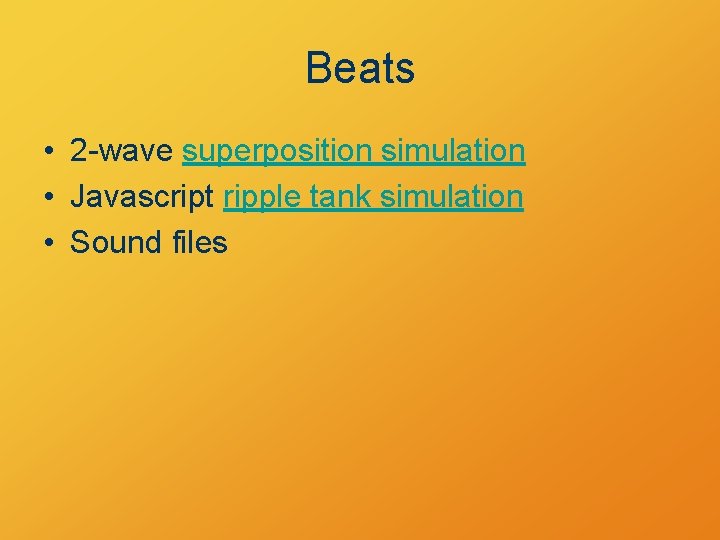 Beats

• 2-wave superposition simulation
• Javascript ripple tank simulation
• Sound files